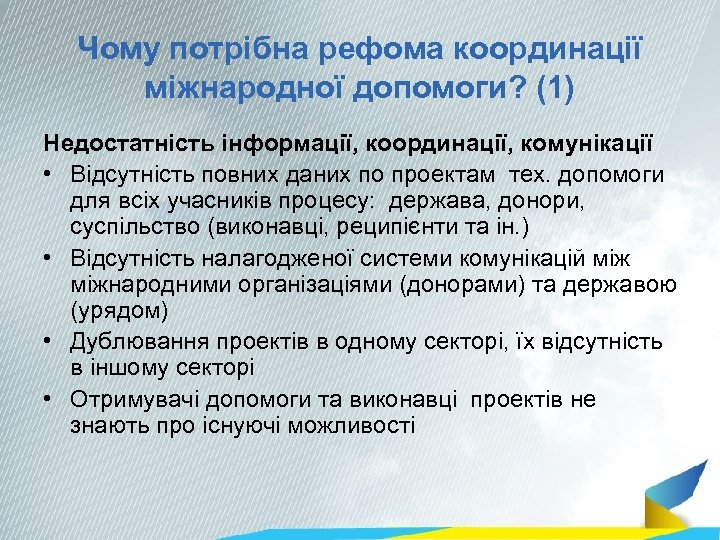 Чому потрібна рефома координації міжнародної допомоги? (1)

Недостатність інформації, координації, комунікації

• Відсутність повних даних по проектам тех. допомоги для всіх учасників процесу: держава, донори, суспільство (виконавці, реципієнти та ін.)
• Відсутність налагодженої системи комунікацій між міжнародними організаціями (донорами) та державою (урядом)
• Дублювання проектів в одному секторі, їх відсутність в іншому секторі
• Отримувачі допомоги та виконавці проектів не знають про існуючі можливості